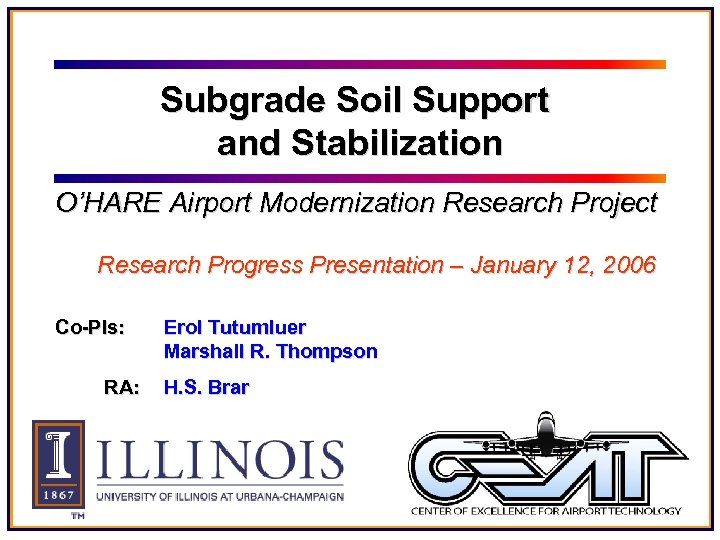 Subgrade Soil Support and Stabilization

O'HARE Airport Modernization Research Project

Research Progress Presentation – January 12, 2006

Co-PIs: Erol Tutumluer
Marshall R. Thompson

RA: H.S. Brar

I
1867
TM
ILLINOIS
UNIVERSITY OF ILLINOIS AT URBANA-CHAMPAIGN

CEAT
CENTER OF EXCELLENCE FOR AIRPORT TECHNOLOGY